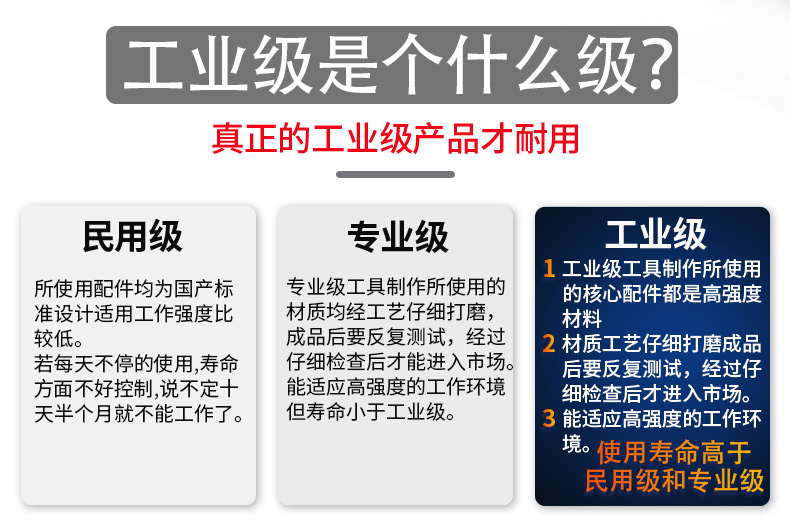 工业级是个什么级?

真正的工业级产品才耐用

民用级

所使用配件均为国产标准设计适用工作强度比较低。
若每天不停的使用,寿命方面不好控制,说不定十天半个月就不能工作了。

专业级

专业级工具制作所使用的材质均经工艺仔细打磨，成品后要反复测试，经过仔细检查后才能进入市场。能适应高强度的工作环境但寿命小于工业级。

工业级

1 工业级工具制作所使用的核心配件都是高强度材料
2 材质工艺仔细打磨成品后要反复测试，经过仔细检查后才进入市场。
3 能适应高强度的工作环境。使用寿命高于民用级和专业级